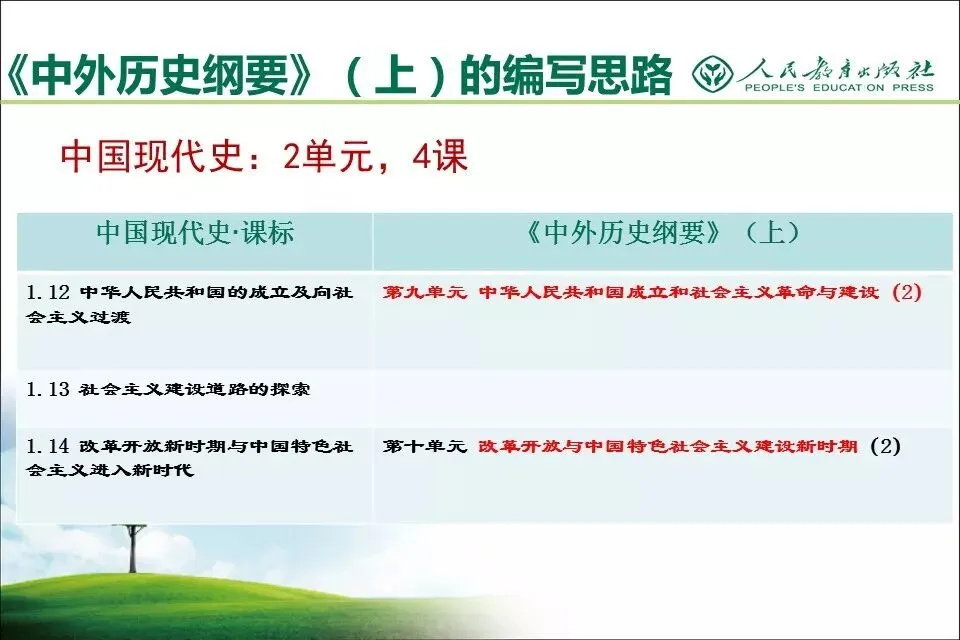 《中外历史纲要》（上）的编写思路

人民教育出版社
PEOPLE'S EDUCATION PRESS

中国现代史：2单元，4课

| 中国现代史·课标 | 《中外历史纲要》（上） |
|---|---|
| 1.12 中华人民共和国的成立及向社会主义过渡 | 第九单元 中华人民共和国成立和社会主义革命与建设（2） |
| 1.13 社会主义建设道路的探索 | |
| 1.14 改革开放新时期与中国特色社会主义进入新时代 | 第十单元 改革开放与中国特色社会主义建设新时期（2） |